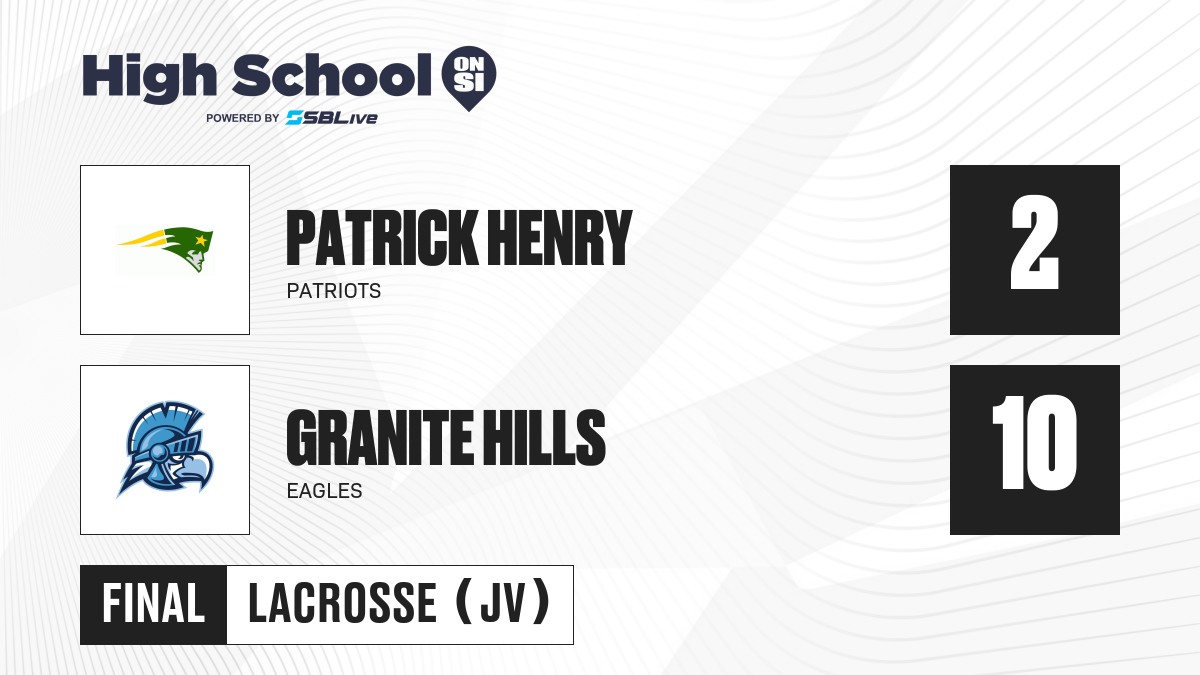 High School ON SI
POWERED BY SBLive

PATRICK HENRY
PATRIOTS

2

GRANITE HILLS
EAGLES

10

FINAL LACROSSE (JV)